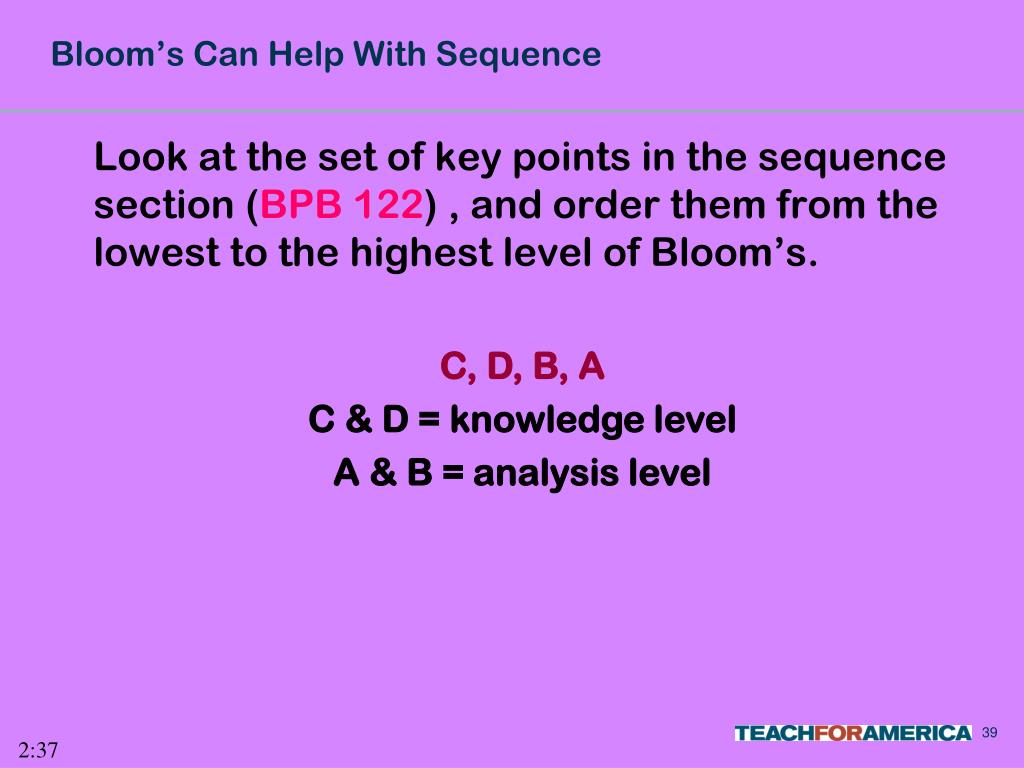 Bloom's Can Help With Sequence

Look at the set of key points in the sequence section (BPB 122) , and order them from the lowest to the highest level of Bloom's.

C, D, B, A

C & D = knowledge level

A & B = analysis level

2:37

TEACHFORAMERICA

39